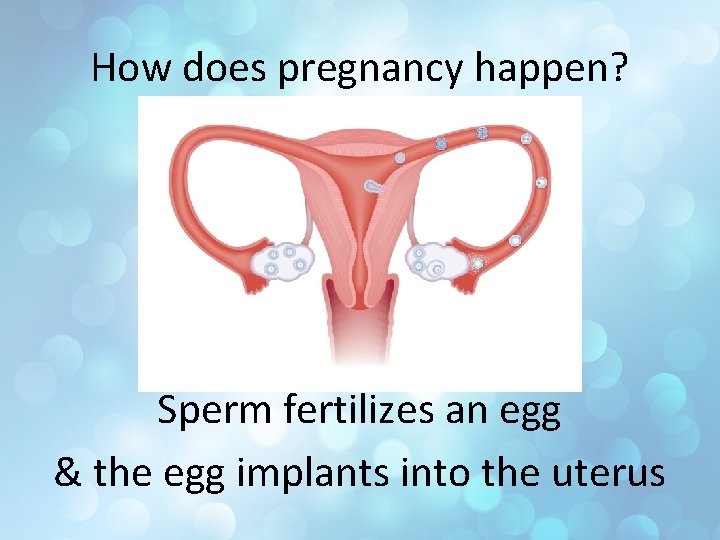 How does pregnancy happen?

Sperm fertilizes an egg

& the egg implants into the uterus